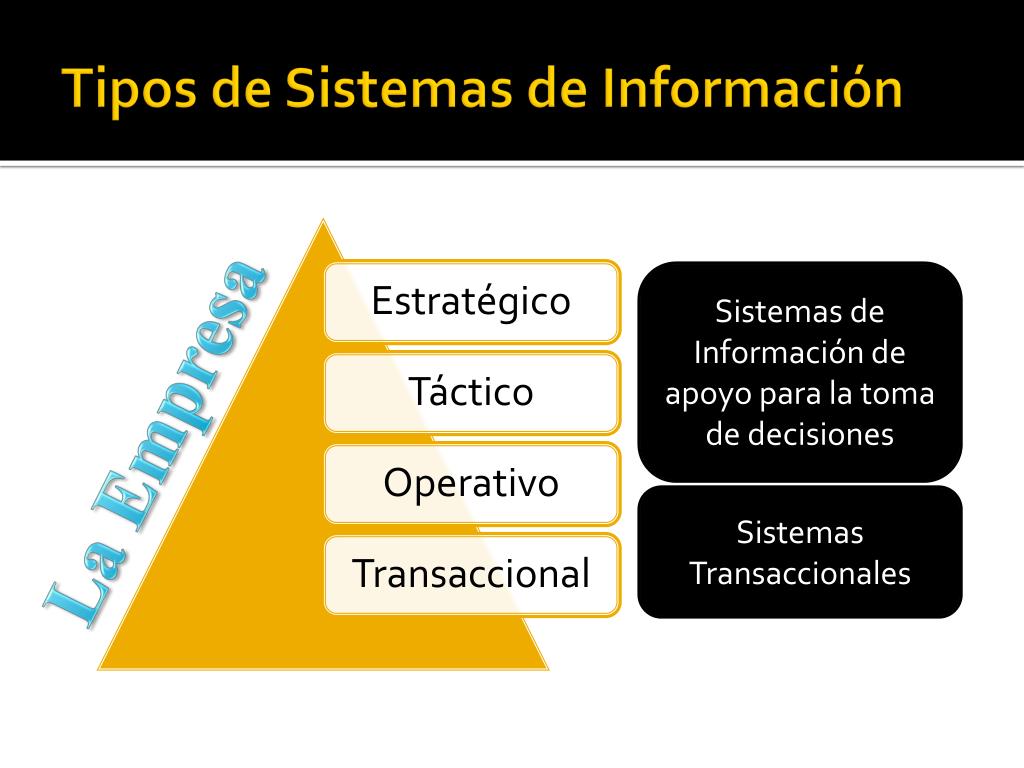 Tipos de Sistemas de Información

La Empresa

Estratégico

Táctico

Operativo

Transaccional

Sistemas de Información de apoyo para la toma de decisiones

Sistemas Transaccionales